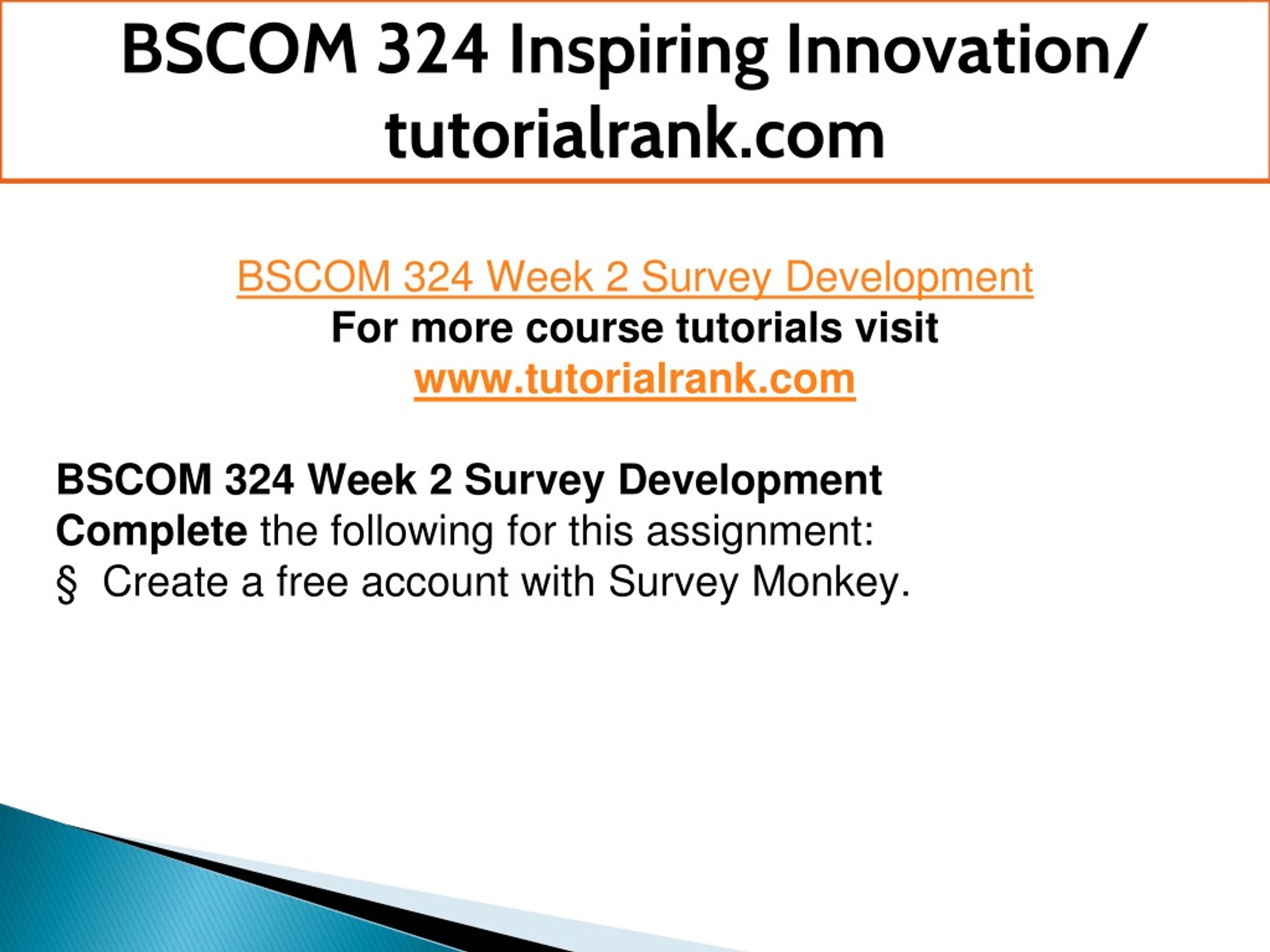 BSCOM 324 Inspiring Innovation/ tutorialrank.com

BSCOM 324 Week 2 Survey Development
For more course tutorials visit
www.tutorialrank.com

BSCOM 324 Week 2 Survey Development
Complete the following for this assignment:
§ Create a free account with Survey Monkey.